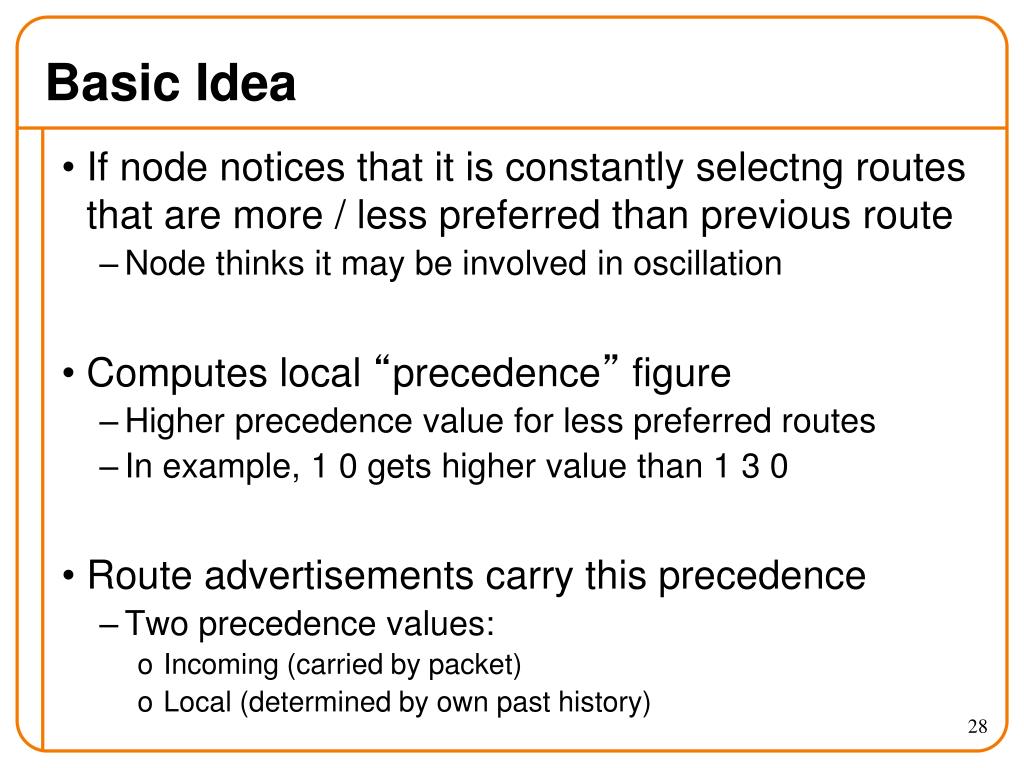 Basic Idea

• If node notices that it is constantly selectng routes that are more / less preferred than previous route
– Node thinks it may be involved in oscillation

• Computes local “precedence” figure
– Higher precedence value for less preferred routes
– In example, 1 0 gets higher value than 1 3 0

• Route advertisements carry this precedence
– Two precedence values:
o Incoming (carried by packet)
o Local (determined by own past history)

28